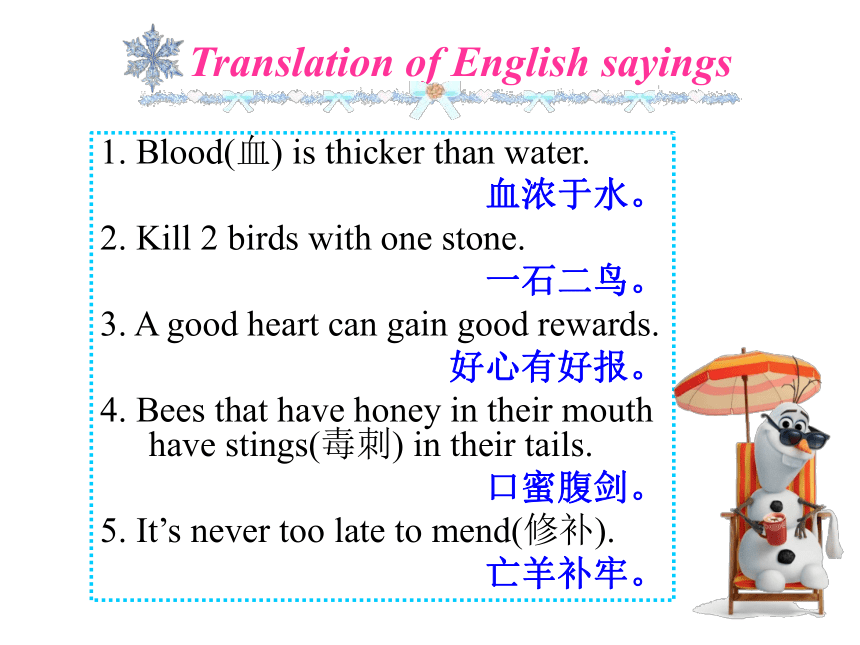 Translation of English sayings

1. Blood(血) is thicker than water.
血浓于水。

2. Kill 2 birds with one stone.
一石二鸟。

3. A good heart can gain good rewards.
好心有好报。

4. Bees that have honey in their mouth have stings(毒刺) in their tails.
口蜜腹剑。

5. It’s never too late to mend(修补).
亡羊补牢。